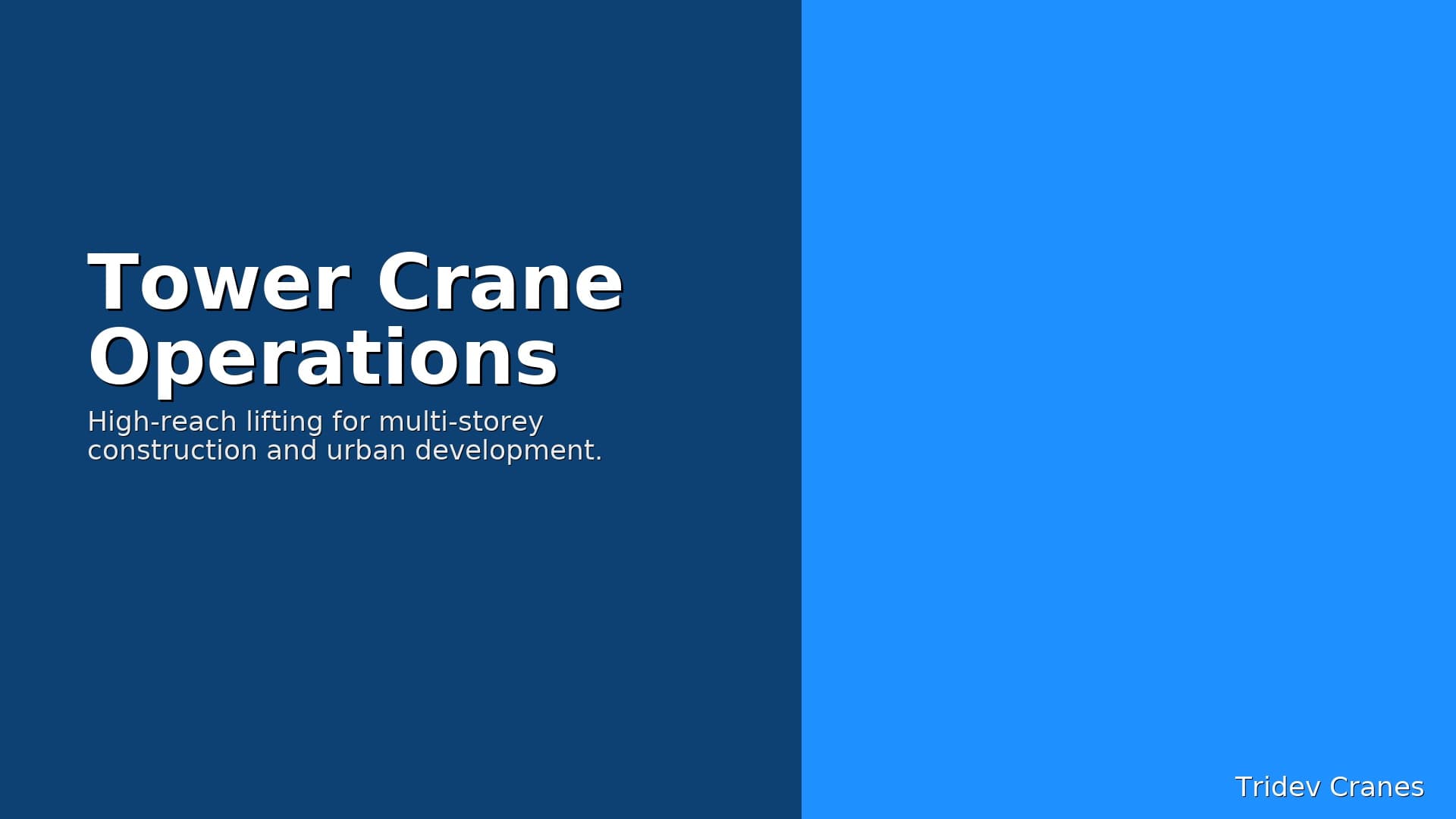 Tower Crane Operations

High-reach lifting for multi-storey construction and urban development.

Tridev Cranes